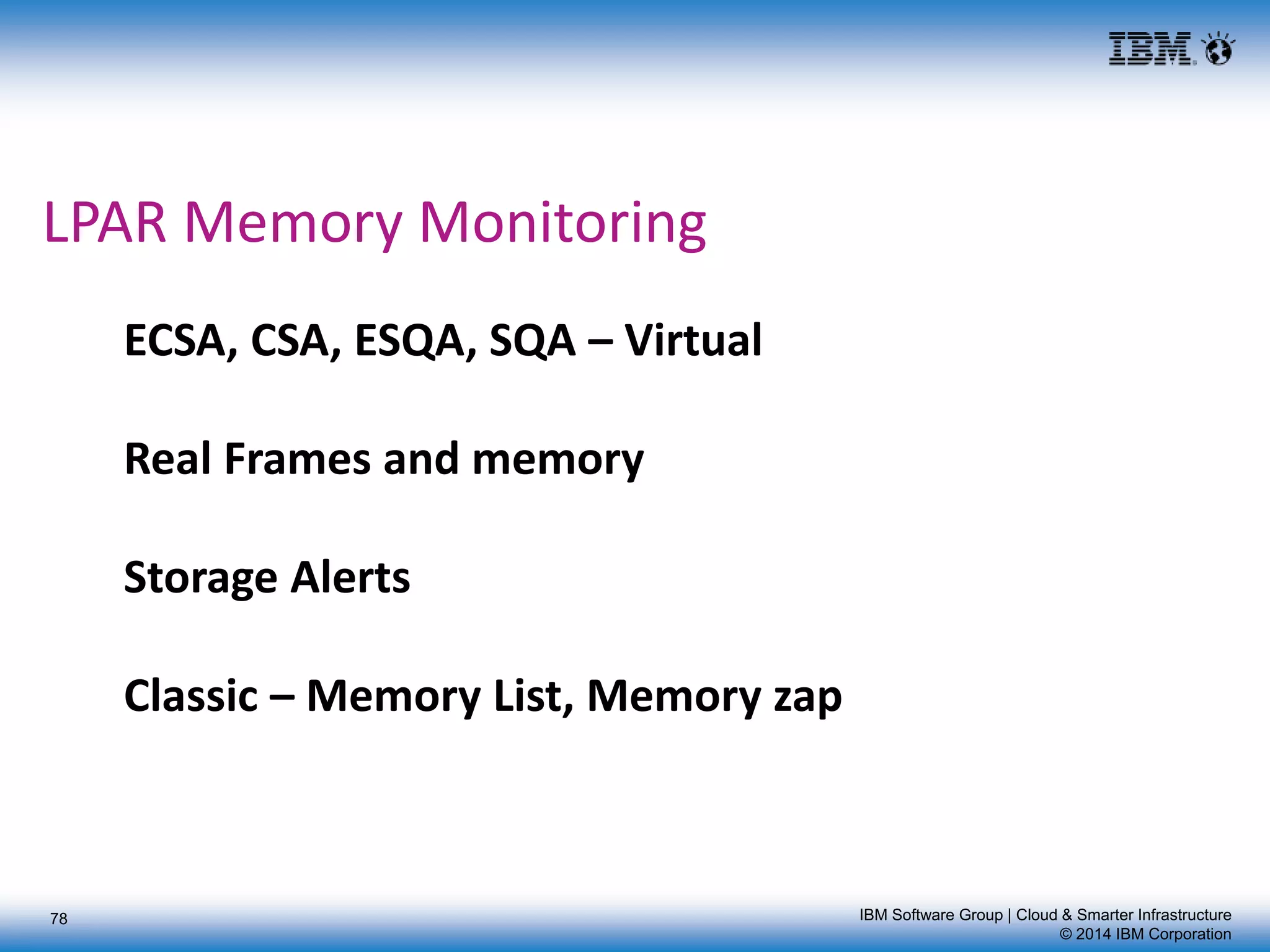 IBM

LPAR Memory Monitoring

ECSA, CSA, ESQA, SQA – Virtual

Real Frames and memory

Storage Alerts

Classic – Memory List, Memory zap

78

IBM Software Group | Cloud & Smarter Infrastructure
© 2014 IBM Corporation